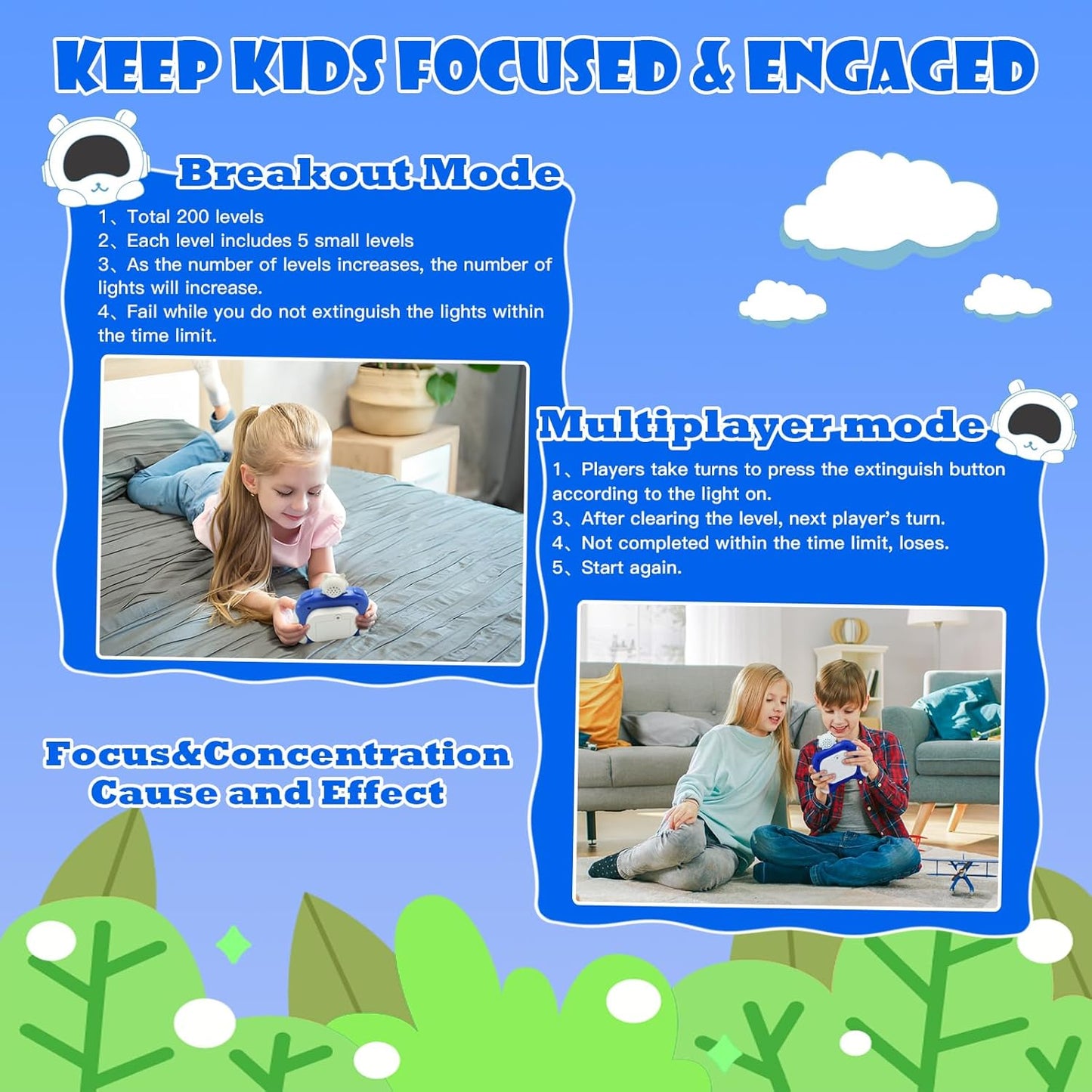 KEEP KIDS FOCUSED & ENGAGED

Breakout Mode

1、Total 200 levels
2、Each level includes 5 small levels
3、As the number of levels increases, the number of lights will increase.
4、Fail while you do not extinguish the lights within the time limit.

Multiplayer mode

1、Players take turns to press the extinguish button according to the light on.
3、After clearing the level, next player's turn.
4、Not completed within the time limit, loses.
5、Start again.

Focus&Concentration
Cause and Effect